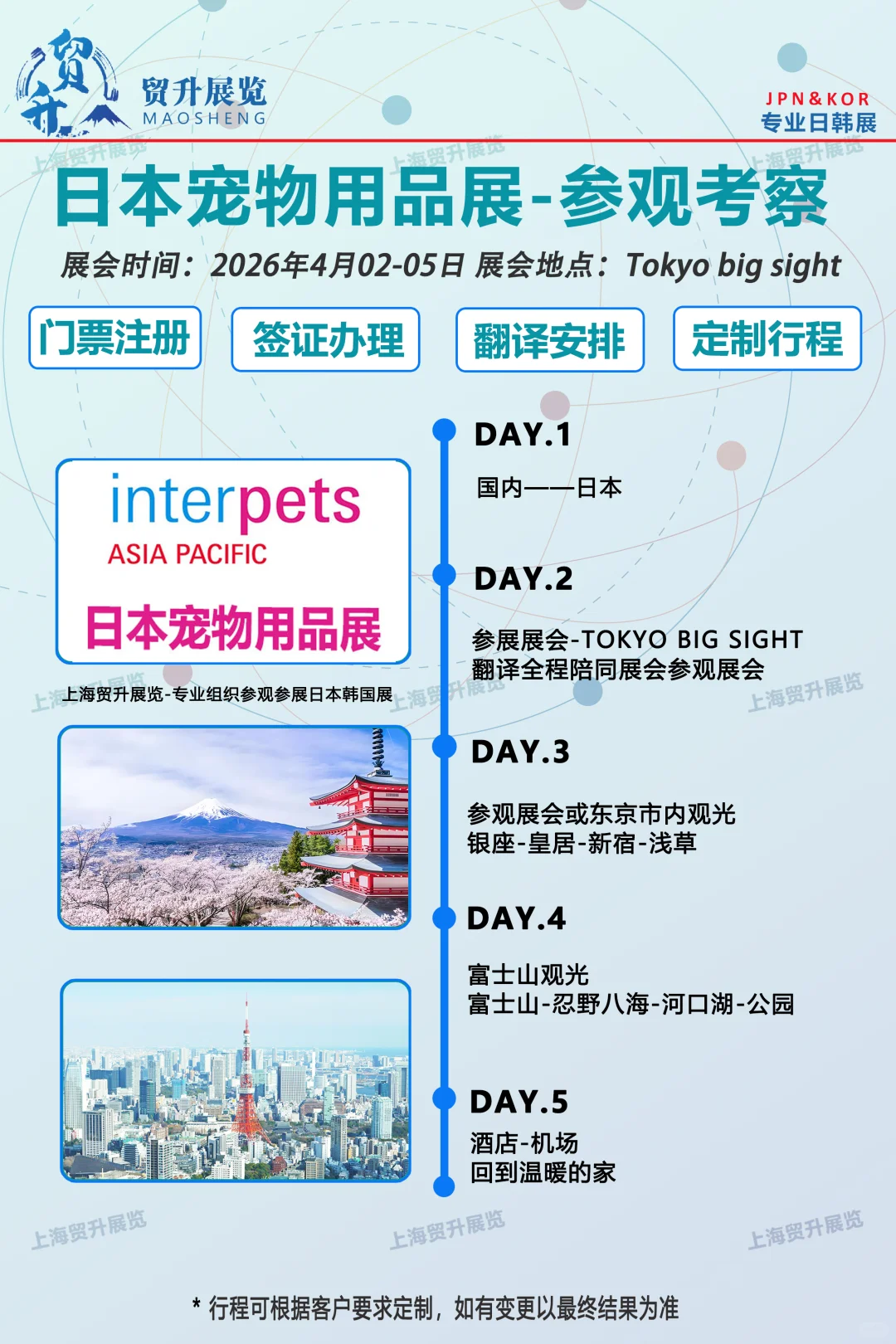 贸升 贸升展览 MAOSHENG

JPN&KOR
专业日韩展

上海贸升展览 上海贸升展览 上海贸升展览

日本宠物用品展-参观考察

展会时间：2026年4月02-05日 展会地点：Tokyo big sight

门票注册 签证办理 翻译安排 定制行程

interpets
ASIA PACIFIC
日本宠物用品展

上海贸升展览-专业组织参观参展日本韩国展

上海贸升展览 上海贸升展览 上海贸升展览

DAY.1
国内——日本

DAY.2
参展展会-TOKYO BIG SIGHT
翻译全程陪同展会参观展会

DAY.3
参观展会或东京市内观光
银座-皇居-新宿-浅草

DAY.4
富士山观光
富士山-忍野八海-河口湖-公园

DAY.5
酒店-机场
回到温暖的家

上海贸升展览 上海贸升展览 上海贸升展览

* 行程可根据客户要求定制，如有变更以最终结果为准